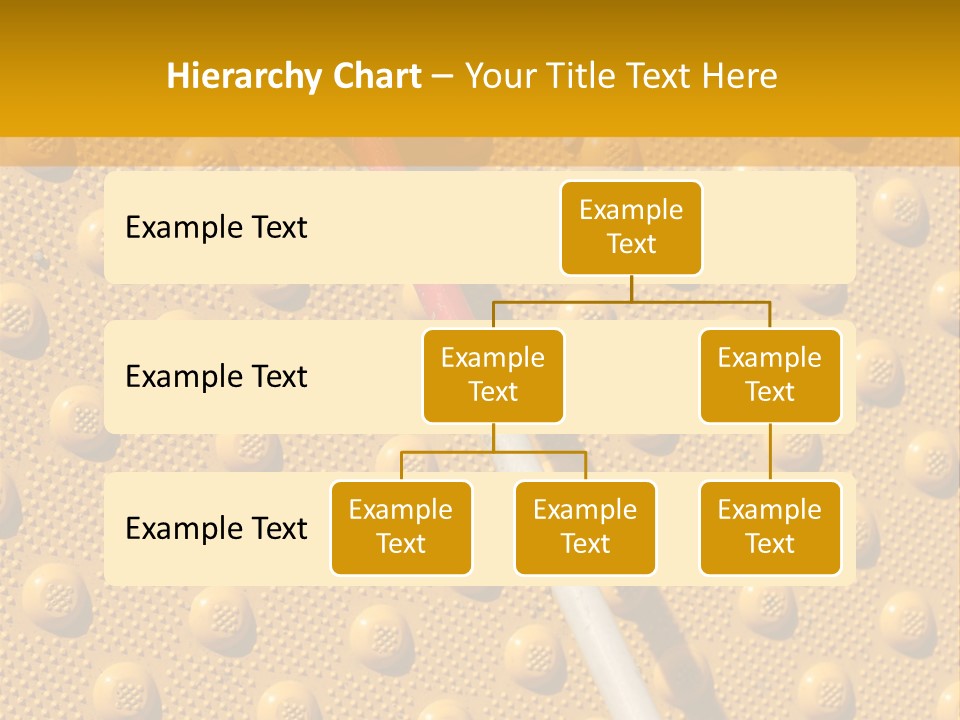 Hierarchy Chart – Your Title Text Here

Example Text

Example Text

Example Text

Example Text

Example Text

Example Text

Example Text

Example Text

Example Text